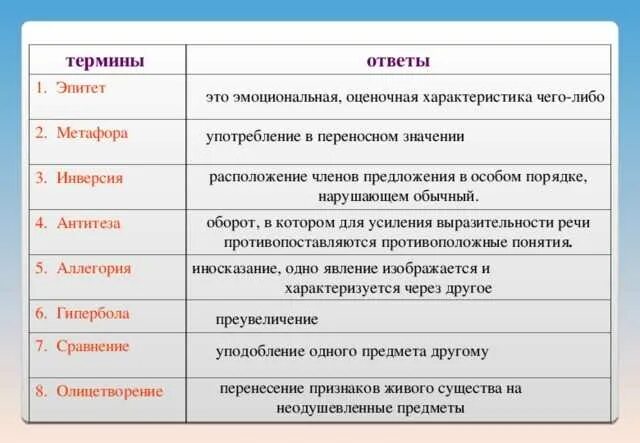 | термины | ответы |
|---|---|
| 1. Эпитет | это эмоциональная, оценочная характеристика чего-либо |
| 2. Метафора | употребление в переносном значении |
| 3. Инверсия | расположение членов предложения в особом порядке, нарушающем обычный. |
| 4. Антитеза | оборот, в котором для усиления выразительности речи противопоставляются противоположные понятия. |
| 5. Аллегория | иносказание, одно явление изображается и характеризуется через другое |
| 6. Гипербола | преувеличение |
| 7. Сравнение | уподобление одного предмета другому |
| 8. Олицетворение | перенесение признаков живого существа на неодушевленные предметы |